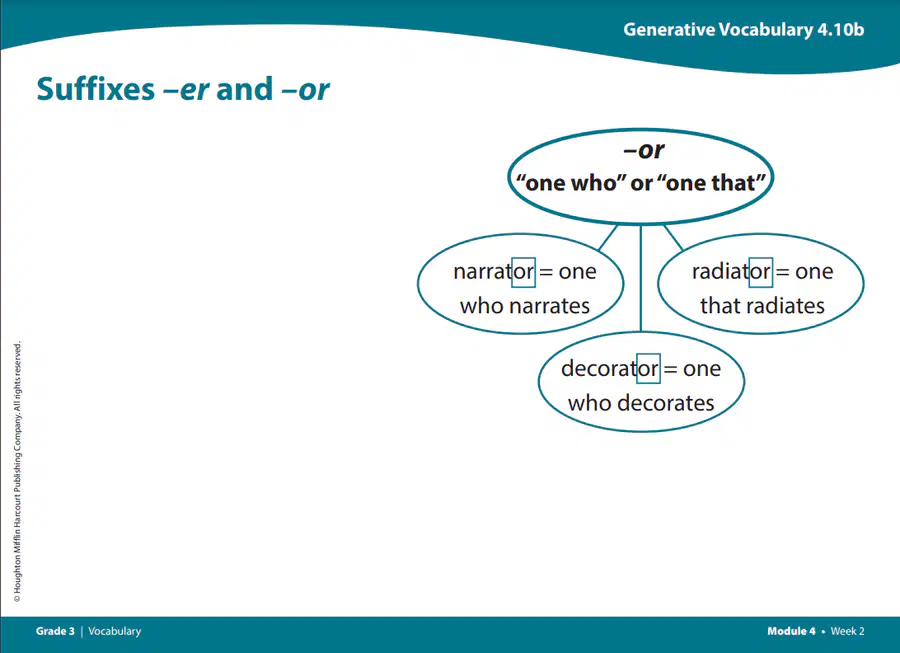 Generative Vocabulary 4.10b

Suffixes –er and –or

–or
"one who" or "one that"

narrator = one who narrates

radiator = one that radiates

decorator = one who decorates

© Houghton Mifflin Harcourt Publishing Company. All rights reserved.

Grade 3 | Vocabulary

Module 4 • Week 2